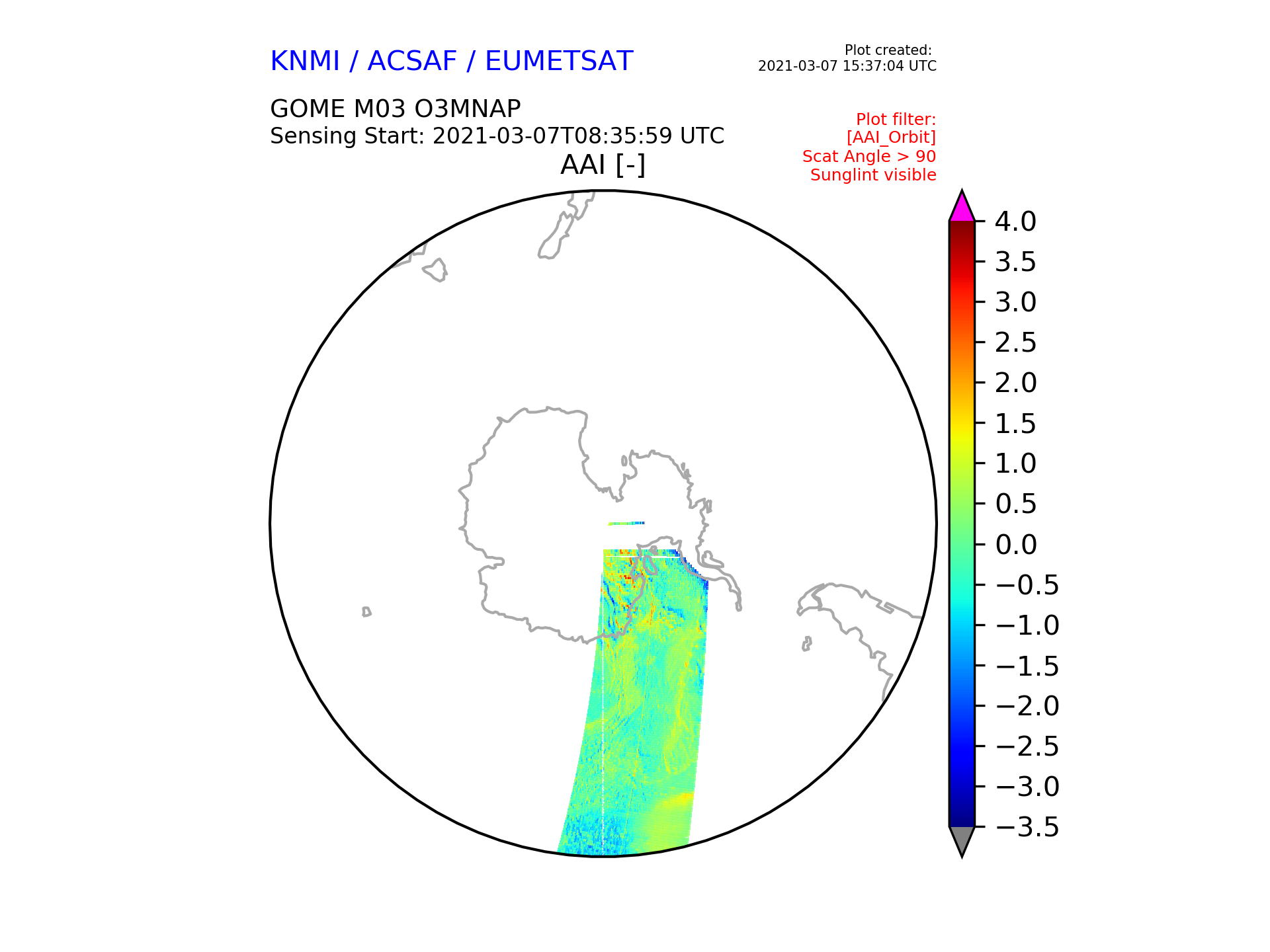 KNMI / ACSAF / EUMETSAT

Plot created:
2021-03-07 15:37:04 UTC

GOME M03 O3MNAP
Sensing Start: 2021-03-07T08:35:59 UTC

Plot filter:
[AAI_Orbit]
Scat Angle > 90
Sunglint visible

AAI [-]

4.0
3.5
3.0
2.5
2.0
1.5
1.0
0.5
0.0
−0.5
−1.0
−1.5
−2.0
−2.5
−3.0
−3.5